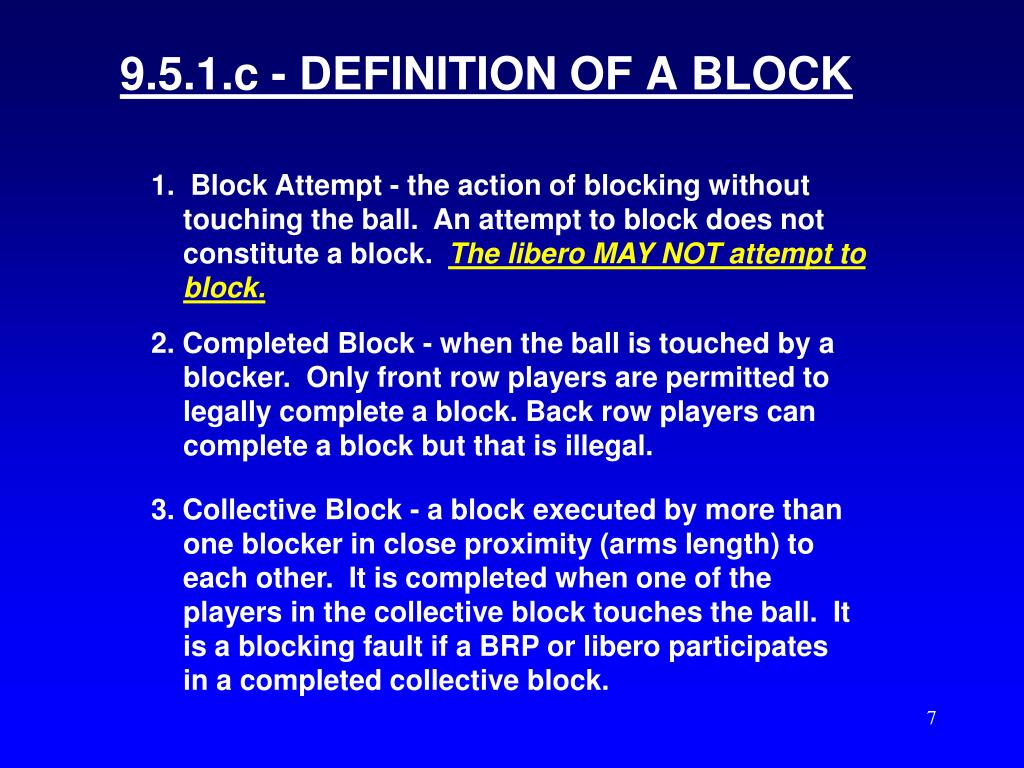 9.5.1.c - DEFINITION OF A BLOCK

1. Block Attempt - the action of blocking without touching the ball. An attempt to block does not constitute a block. The libero MAY NOT attempt to block.

2. Completed Block - when the ball is touched by a blocker. Only front row players are permitted to legally complete a block. Back row players can complete a block but that is illegal.

3. Collective Block - a block executed by more than one blocker in close proximity (arms length) to each other. It is completed when one of the players in the collective block touches the ball. It is a blocking fault if a BRP or libero participates in a completed collective block.

7